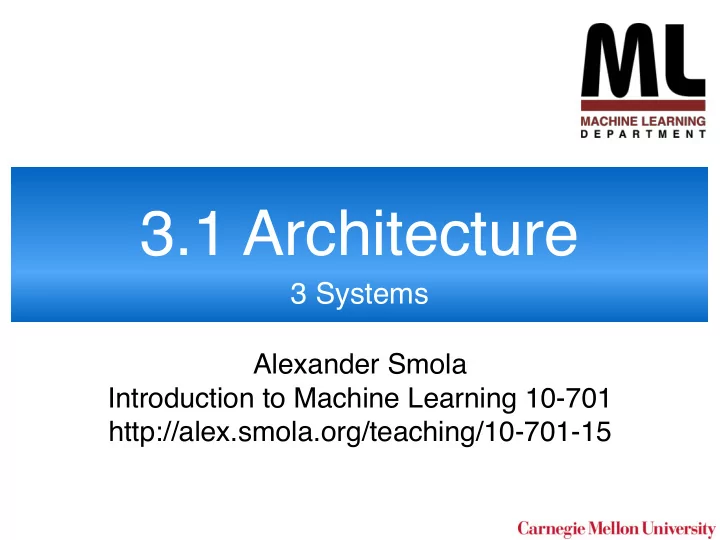 ML
MACHINE LEARNING
DEPARTMENT

3.1 Architecture
3 Systems

Alexander Smola
Introduction to Machine Learning 10-701
http://alex.smola.org/teaching/10-701-15

Carnegie Mellon University